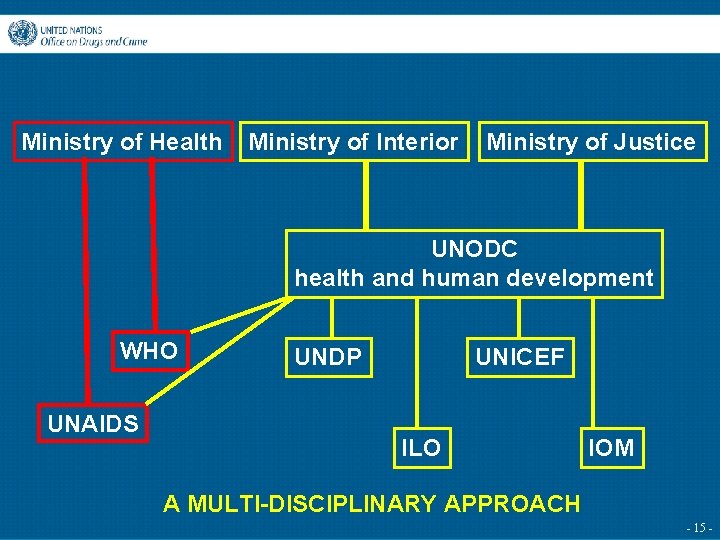 UNITED NATIONS
Office on Drugs and Crime

Ministry of Health

Ministry of Interior

Ministry of Justice

UNODC
health and human development

WHO

UNDP

UNICEF

UNAIDS

ILO

IOM

A MULTI-DISCIPLINARY APPROACH

- 15 -